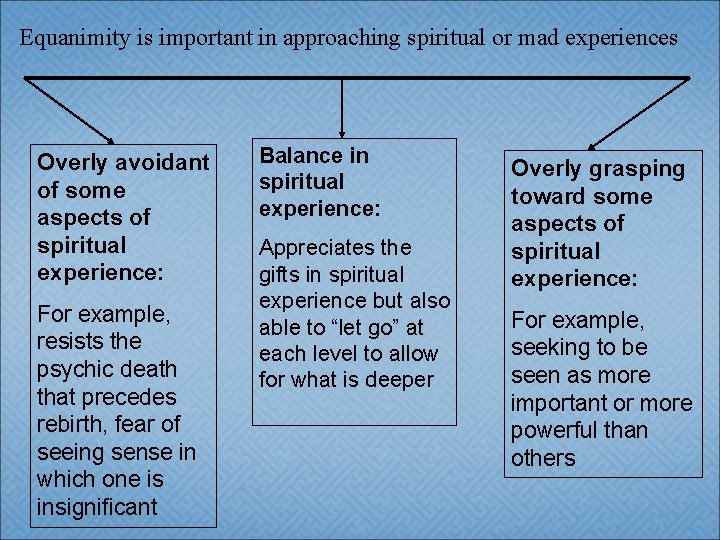 Equanimity is important in approaching spiritual or mad experiences

Overly avoidant of some aspects of spiritual experience:

For example, resists the psychic death that precedes rebirth, fear of seeing sense in which one is insignificant

Balance in spiritual experience:

Appreciates the gifts in spiritual experience but also able to “let go” at each level to allow for what is deeper

Overly grasping toward some aspects of spiritual experience:

For example, seeking to be seen as more important or more powerful than others